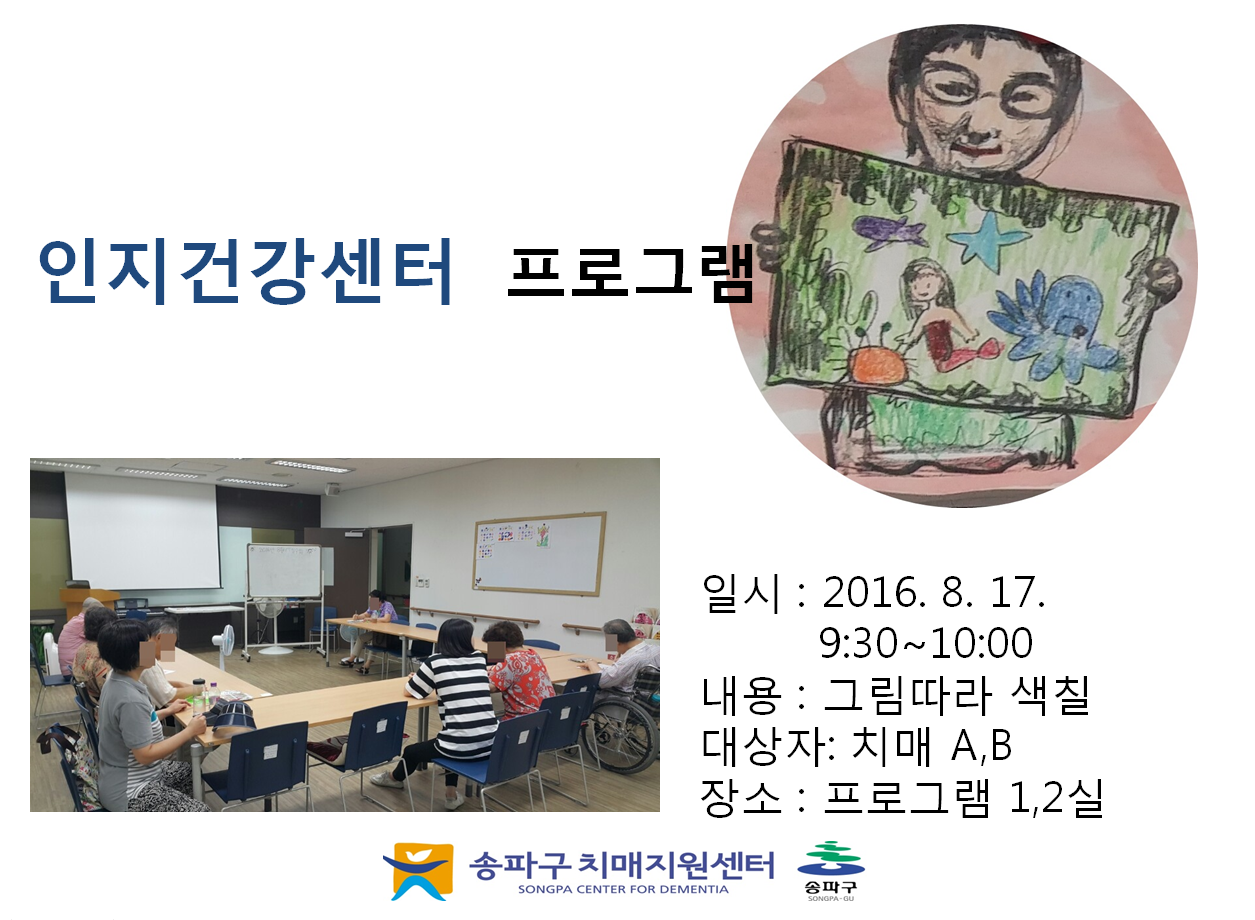 인지건강센터 프로그램

일시 : 2016. 8. 17.
9:30~10:00
내용 : 그림따라 색칠
대상자: 치매 A,B
장소 : 프로그램 1,2실

송파구 치매지원센터
SONGPA CENTER FOR DEMENTIA
송파구
SONGPA-GU